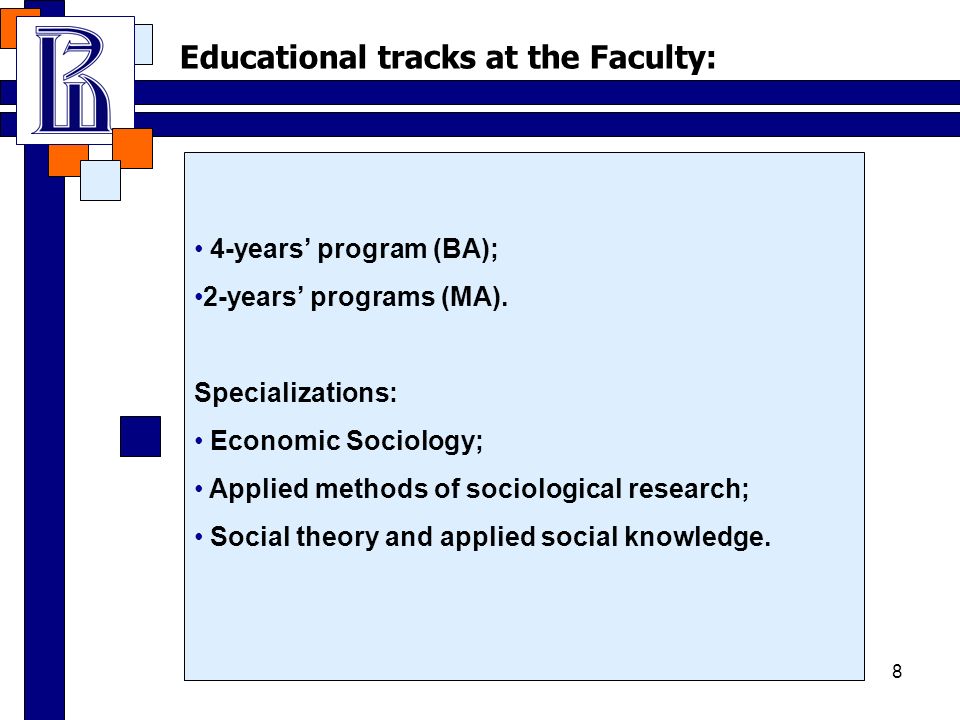 Educational tracks at the Faculty:

• 4-years’ program (BA);
•2-years’ programs (MA).

Specializations:
• Economic Sociology;
• Applied methods of sociological research;
• Social theory and applied social knowledge.

8